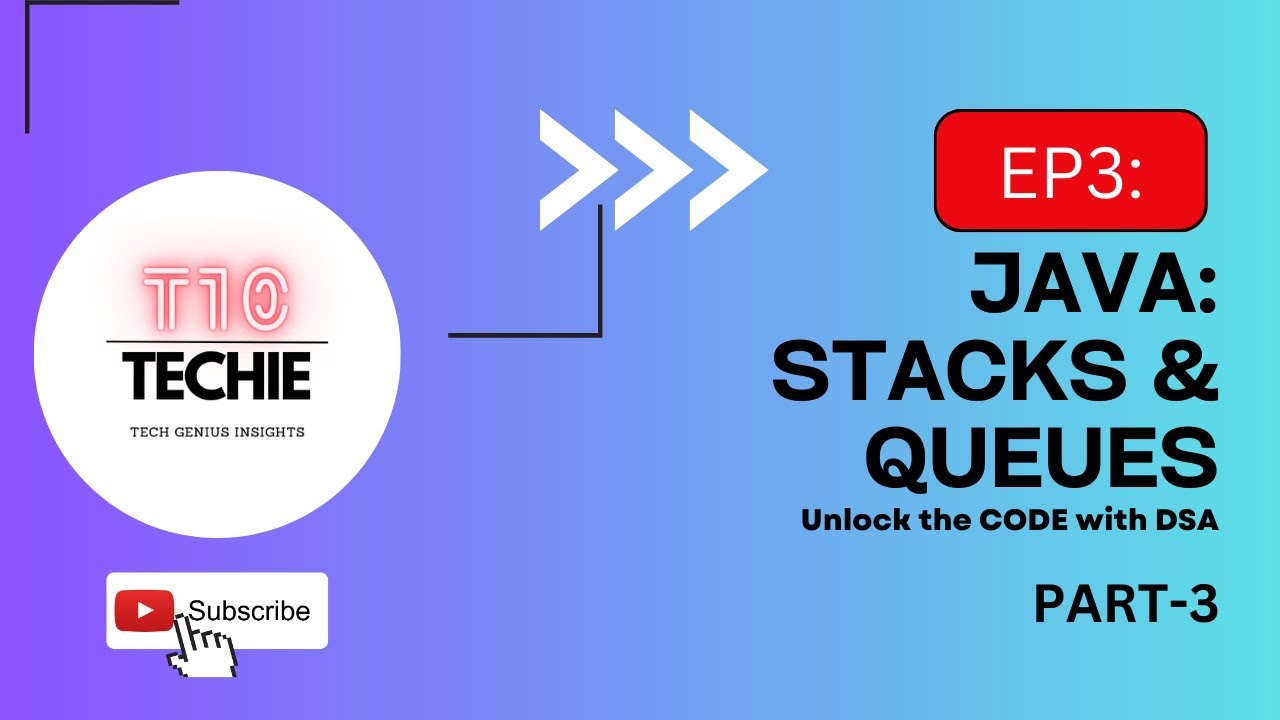 T10
TECHIE
TECH GENIUS INSIGHTS

Subscribe

EP3:

JAVA: STACKS & QUEUES

Unlock the CODE with DSA

PART-3